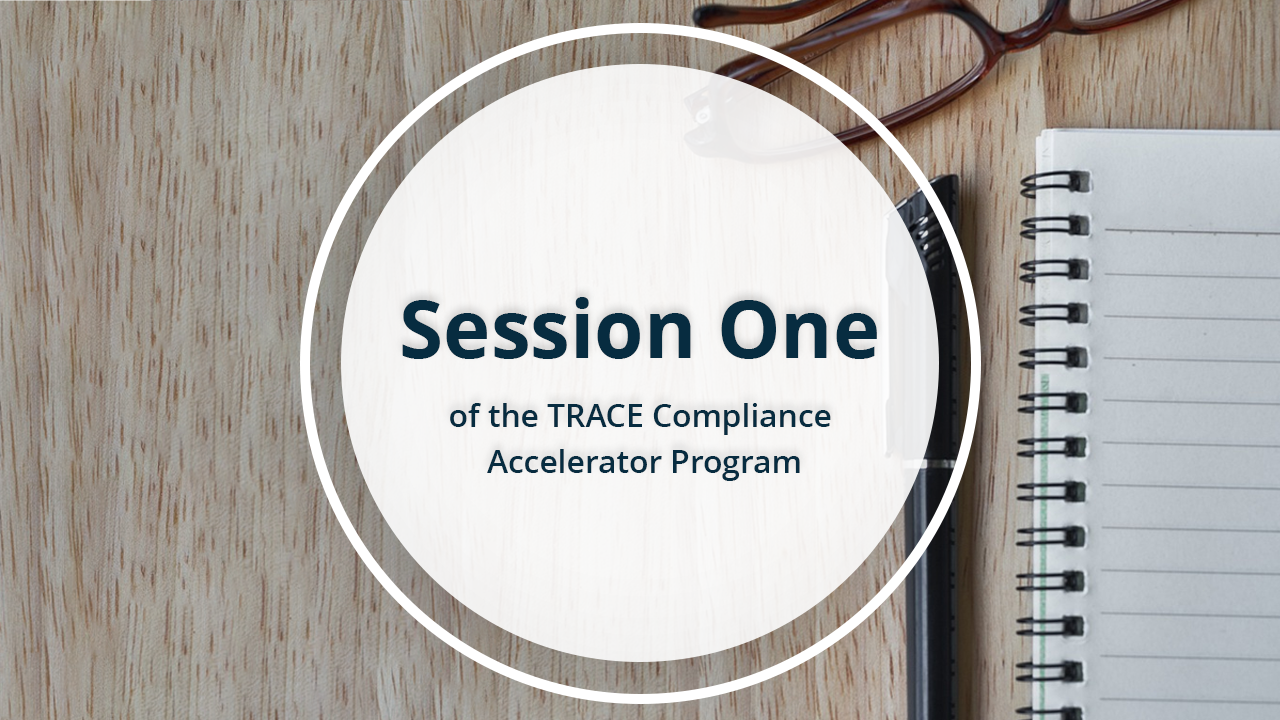 Session One

of the TRACE Compliance Accelerator Program